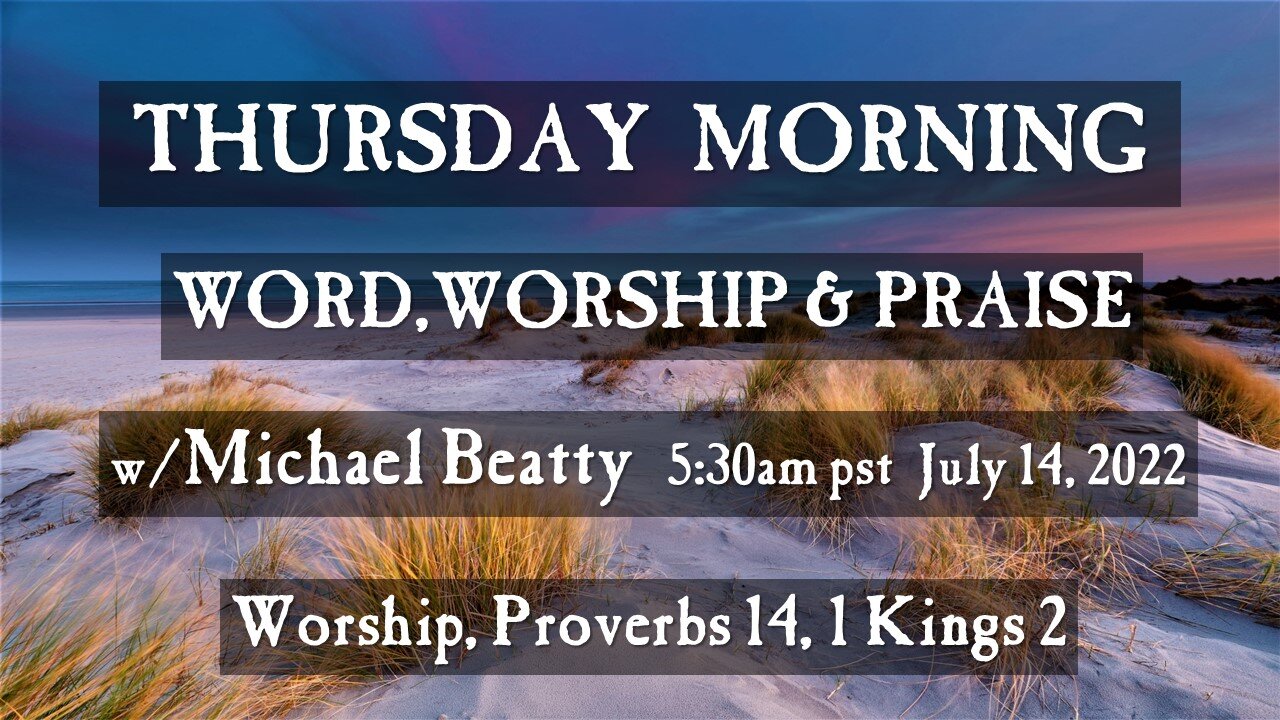 THURSDAY MORNING

WORD, WORSHIP & PRAISE

w/Michael Beatty 5:30am pst July 14, 2022

Worship, Proverbs 14, 1 Kings 2